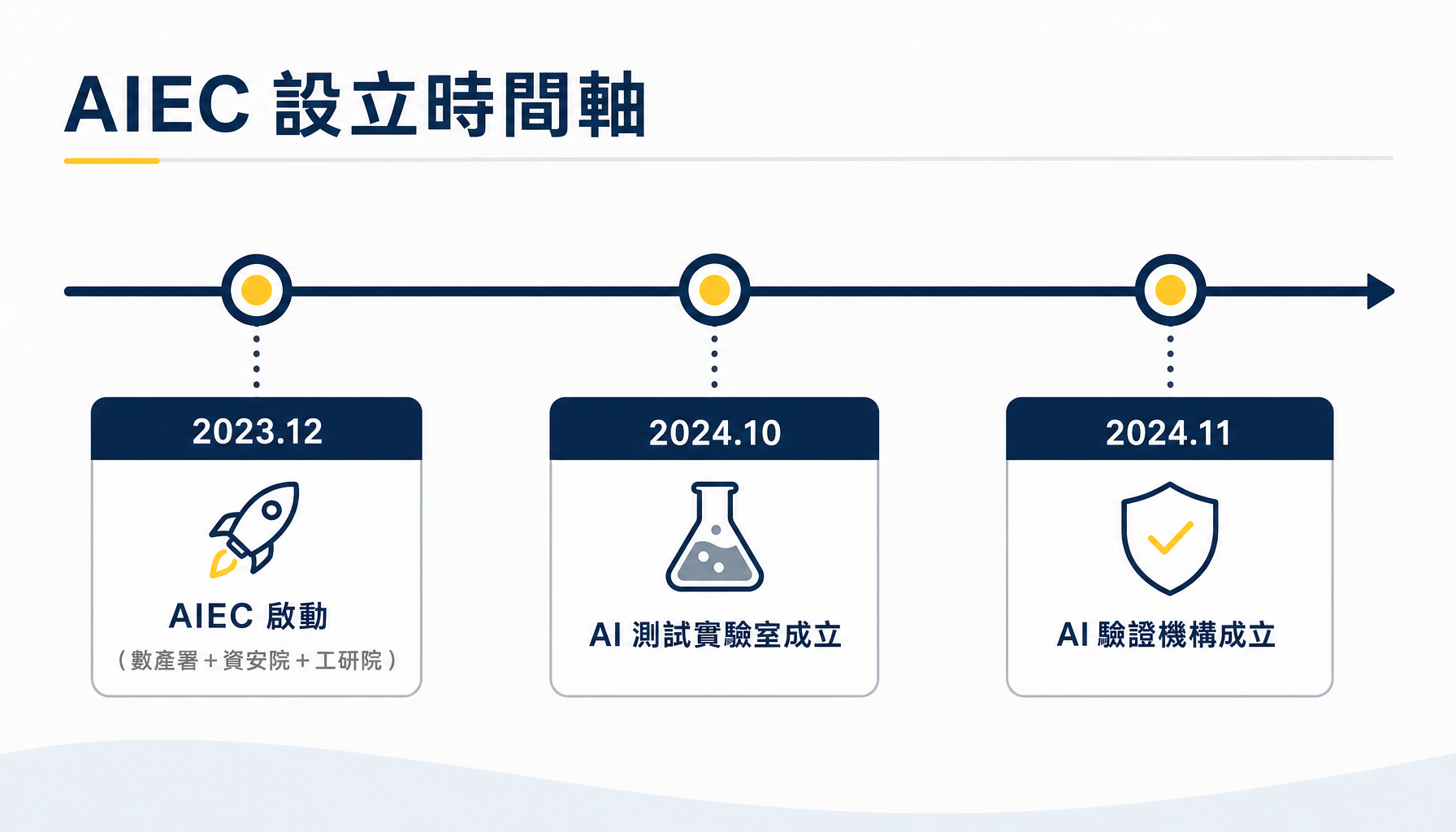 AIEC 設立時間軸

2023.12

AIEC 啟動

（數產署＋資安院＋工研院）

2024.10

AI 測試實驗室成立

2024.11

AI 驗證機構成立